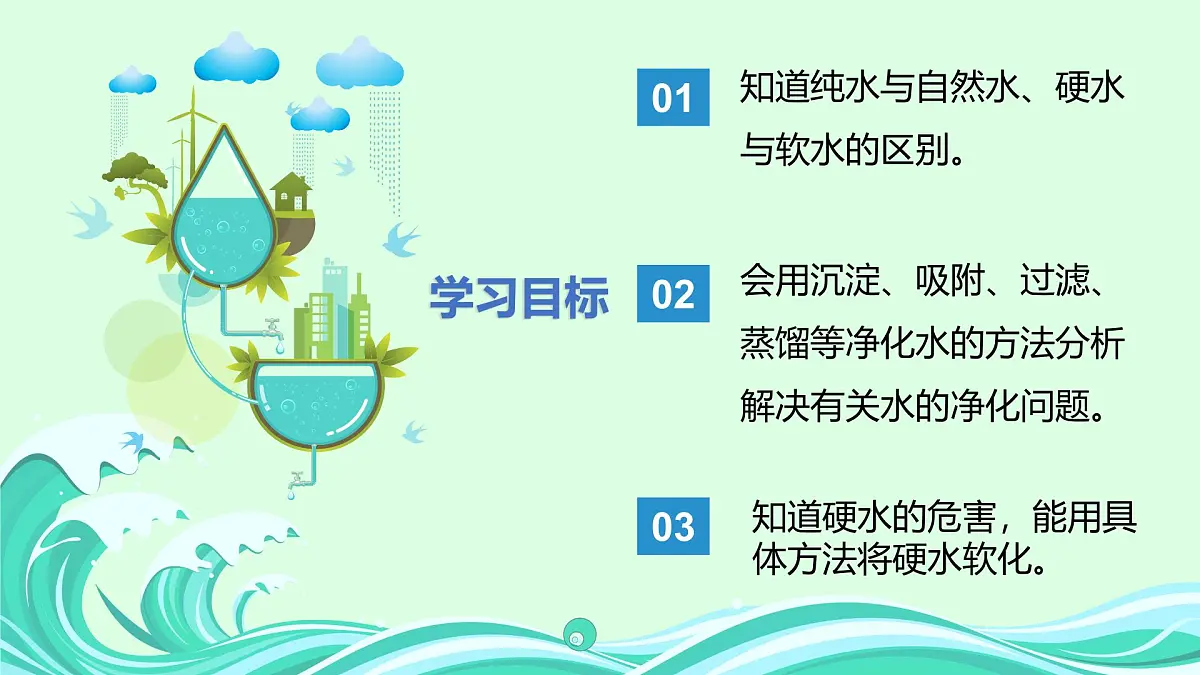 学习目标

01 知道纯水与自然水、硬水与软水的区别。

02 会用沉淀、吸附、过滤、蒸馏等净化水的方法分析解决有关水的净化问题。

03 知道硬水的危害，能用具体方法将硬水软化。